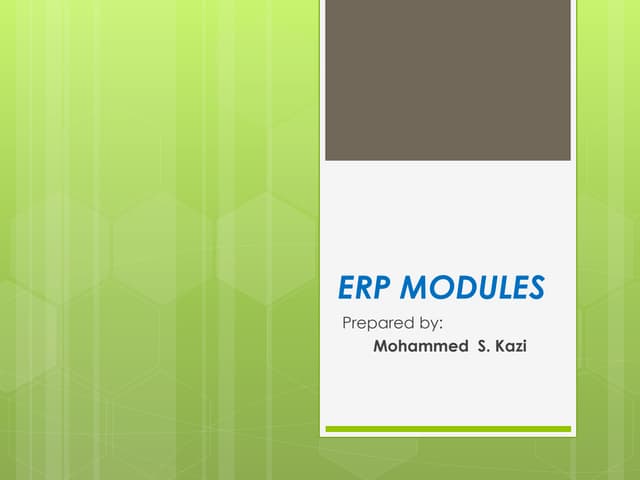 ERP MODULES

Prepared by:
Mohammed S. Kazi